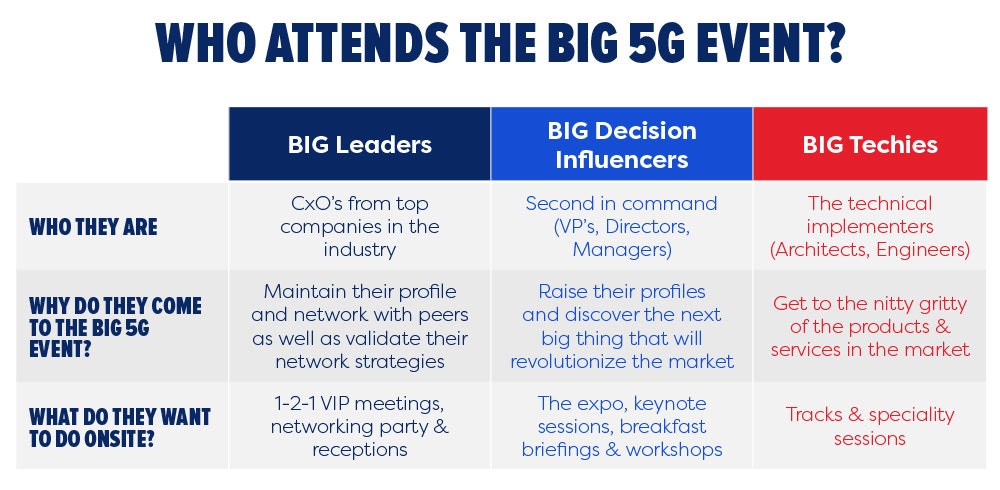 WHO ATTENDS THE BIG 5G EVENT?

| | BIG Leaders | BIG Decision Influencers | BIG Techies |
|---|---|---|---|
| WHO THEY ARE | CxO's from top companies in the industry | Second in command (VP's, Directors, Managers) | The technical implementers (Architects, Engineers) |
| WHY DO THEY COME TO THE BIG 5G EVENT? | Maintain their profile and network with peers as well as validate their network strategies | Raise their profiles and discover the next big thing that will revolutionize the market | Get to the nitty gritty of the products & services in the market |
| WHAT DO THEY WANT TO DO ONSITE? | 1-2-1 VIP meetings, networking party & receptions | The expo, keynote sessions, breakfast briefings & workshops | Tracks & speciality sessions |